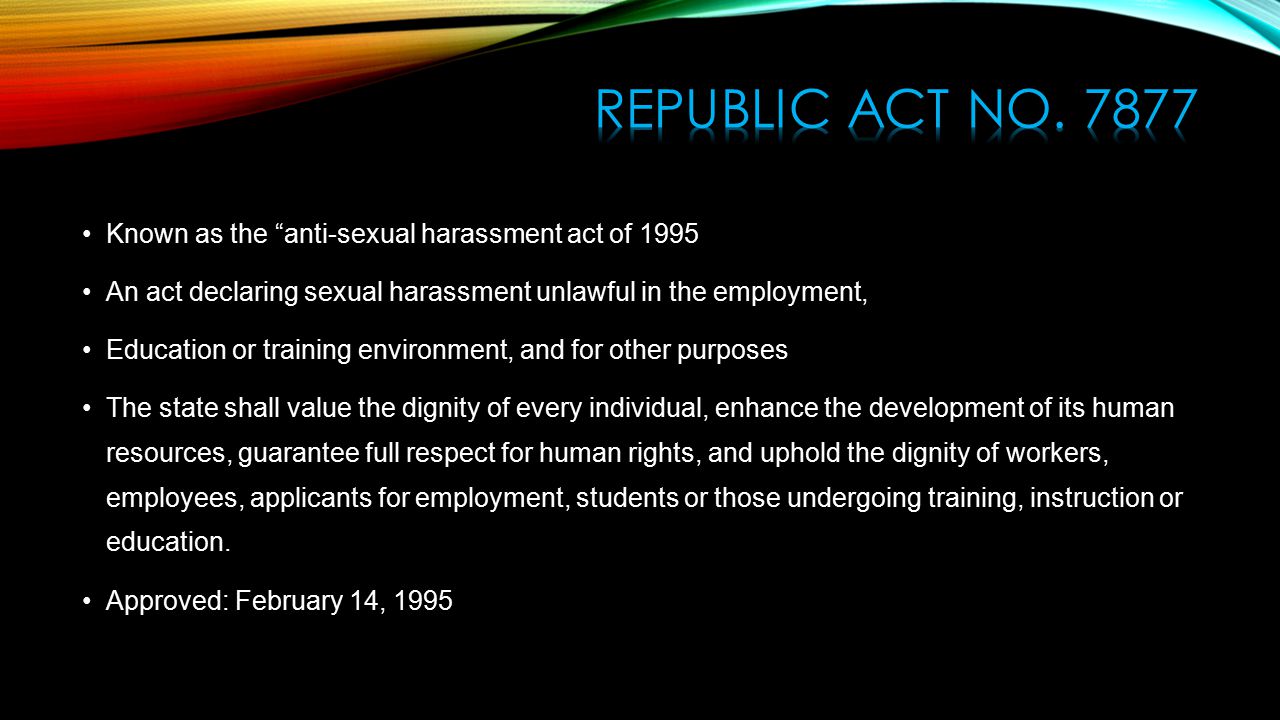 REPUBLIC ACT NO. 7877

• Known as the “anti-sexual harassment act of 1995

• An act declaring sexual harassment unlawful in the employment,

• Education or training environment, and for other purposes

• The state shall value the dignity of every individual, enhance the development of its human resources, guarantee full respect for human rights, and uphold the dignity of workers, employees, applicants for employment, students or those undergoing training, instruction or education.

• Approved: February 14, 1995